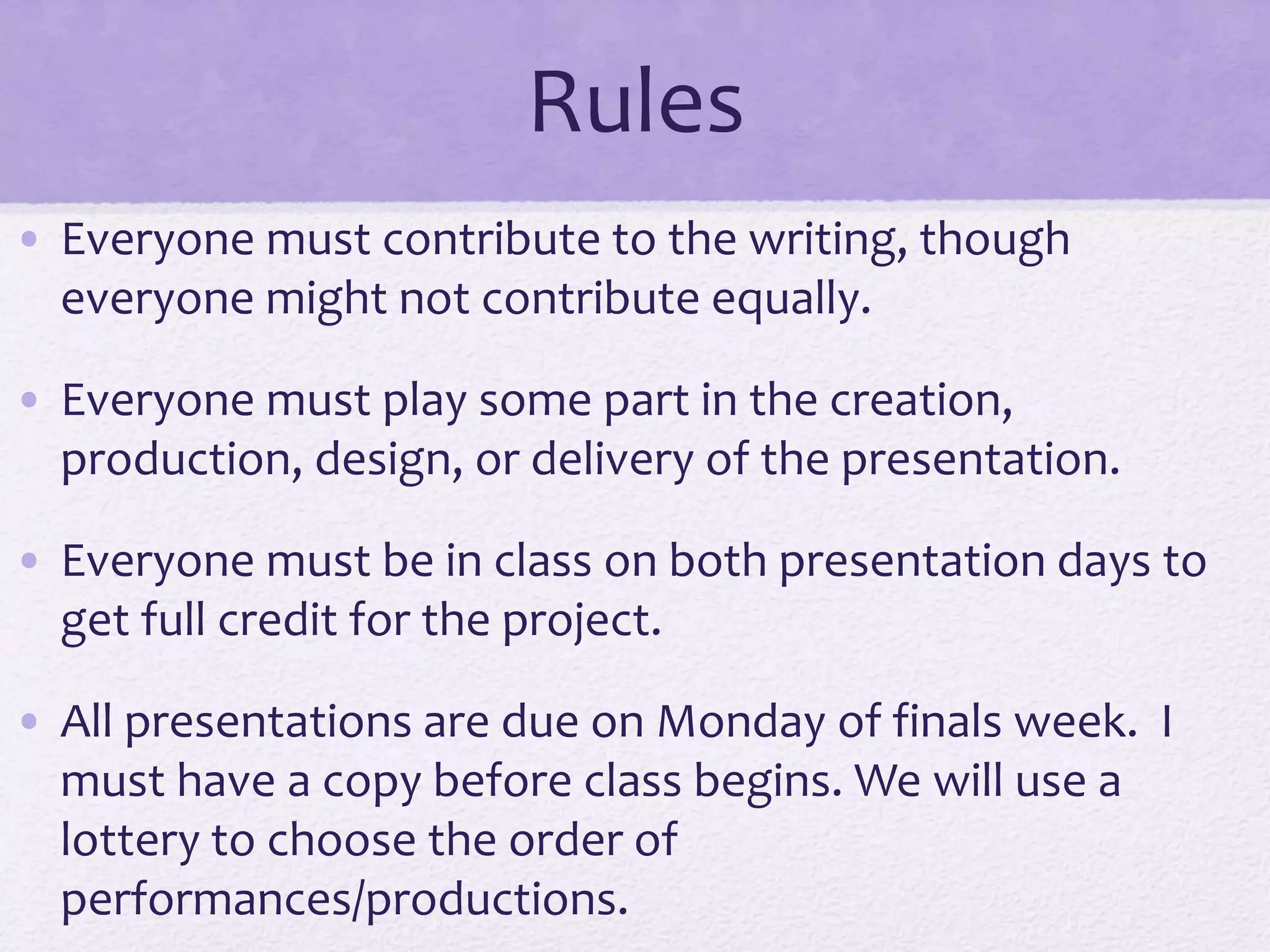 Rules

• Everyone must contribute to the writing, though everyone might not contribute equally.

• Everyone must play some part in the creation, production, design, or delivery of the presentation.

• Everyone must be in class on both presentation days to get full credit for the project.

• All presentations are due on Monday of finals week. I must have a copy before class begins. We will use a lottery to choose the order of performances/productions.